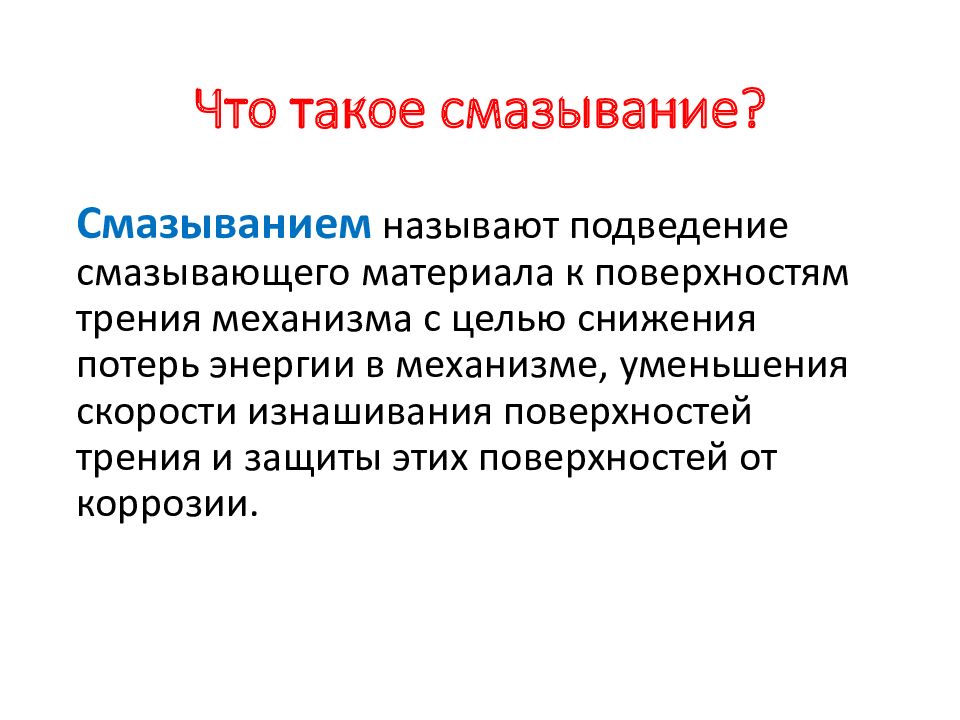 Что такое смазывание?

Смазыванием называют подведение смазывающего материала к поверхностям трения механизма с целью снижения потерь энергии в механизме, уменьшения скорости изнашивания поверхностей трения и защиты этих поверхностей от коррозии.